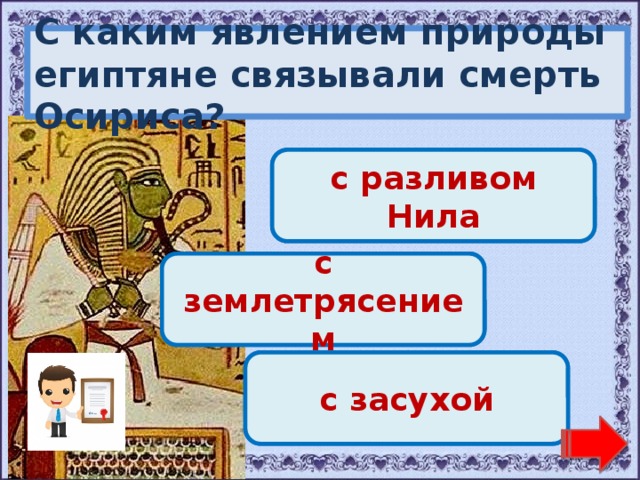 С каким явлением природы египтяне связывали смерть Осириса?

с разливом Нила

с землетрясением

с засухой